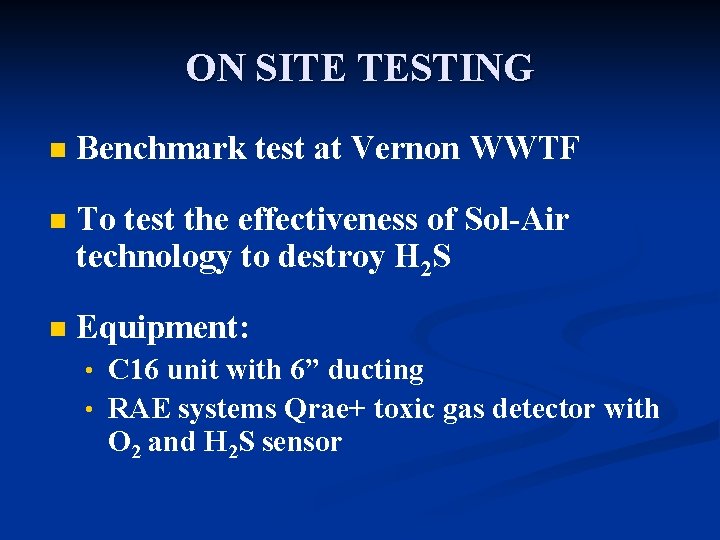 ON SITE TESTING

- Benchmark test at Vernon WWTF

- To test the effectiveness of Sol-Air technology to destroy $H_2S$

- Equipment:
  - C16 unit with 6” ducting
  - RAE systems Qrae+ toxic gas detector with $O_2$ and $H_2S$ sensor